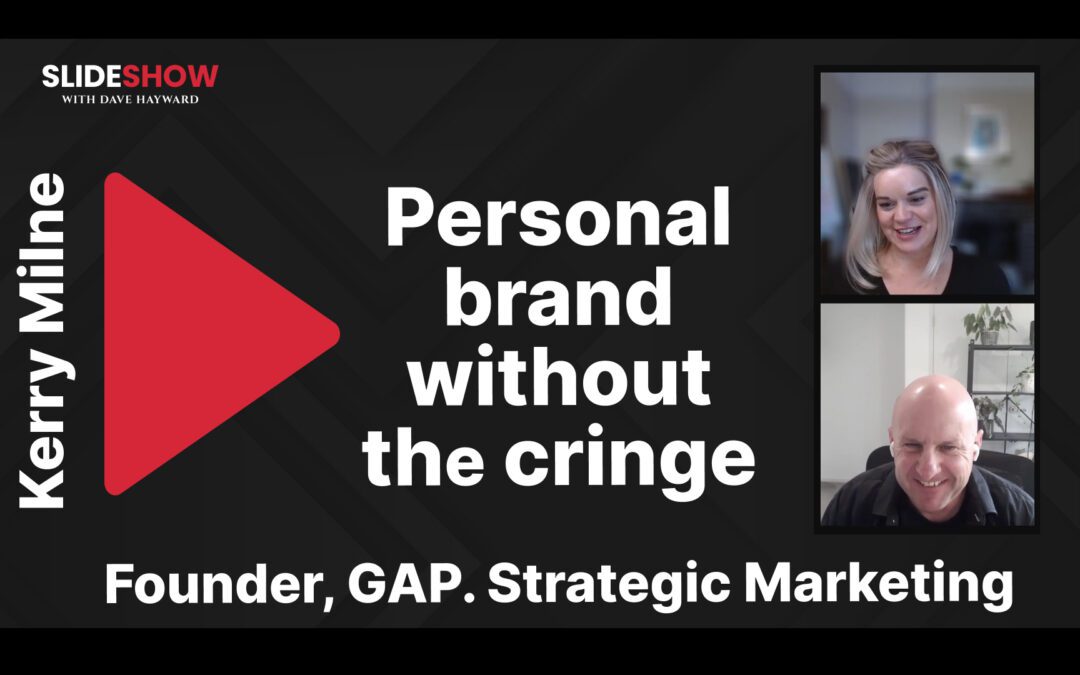 SLIDESHOW
WITH DAVE HAYWARD

Kerry Milne

Personal brand without the cringe

Founder, GAP. Strategic Marketing